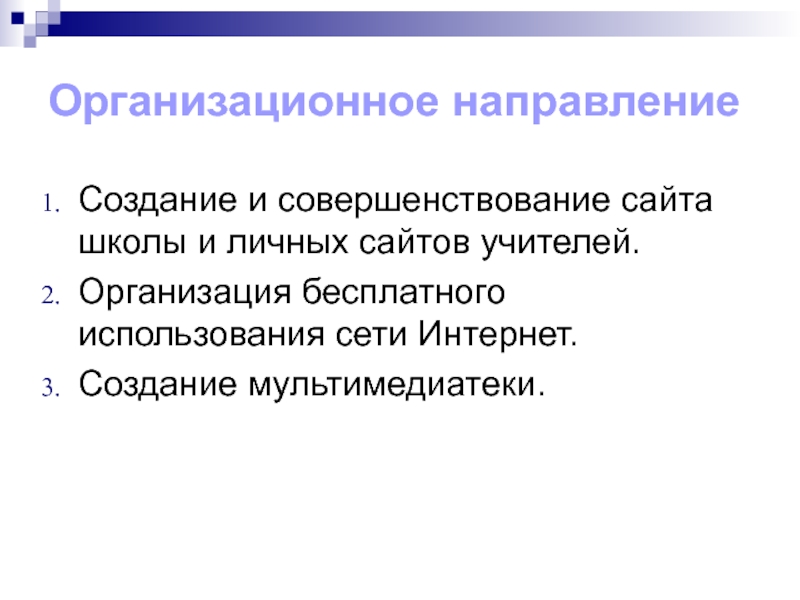 Организационное направление

1. Создание и совершенствование сайта школы и личных сайтов учителей.
2. Организация бесплатного использования сети Интернет.
3. Создание мультимедиатеки.